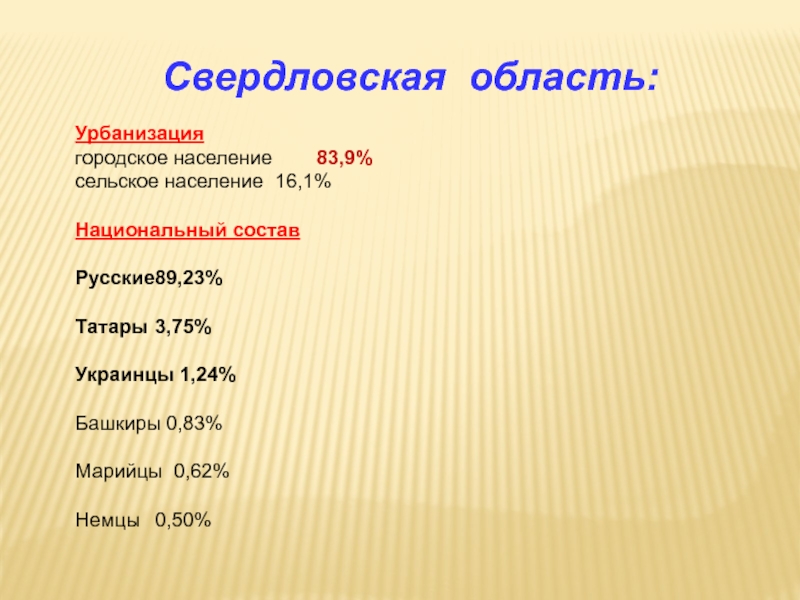 Свердловская область:

Урбанизация
городское население 83,9%
сельское население 16,1%

Национальный состав

Русские89,23%

Татары 3,75%

Украинцы 1,24%

Башкиры 0,83%

Марийцы 0,62%

Немцы 0,50%